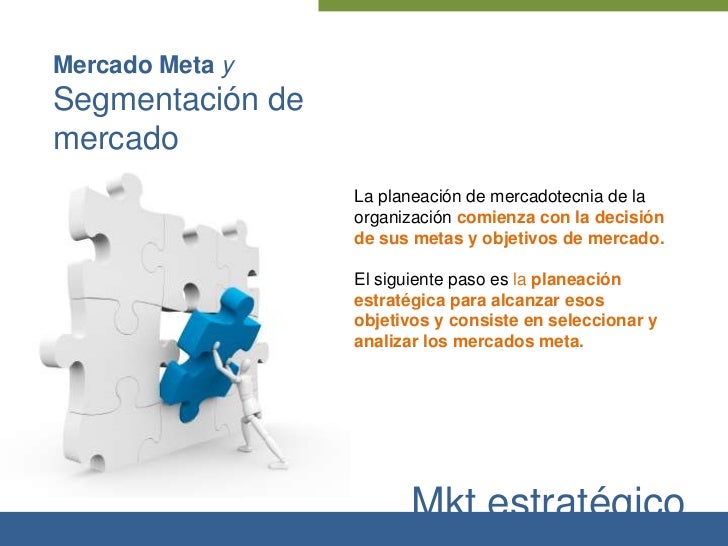 Mercado Meta y
Segmentación de mercado

La planeación de mercadotecnia de la organización comienza con la decisión de sus metas y objetivos de mercado.

El siguiente paso es la planeación estratégica para alcanzar esos objetivos y consiste en seleccionar y analizar los mercados meta.

Mkt estratégico